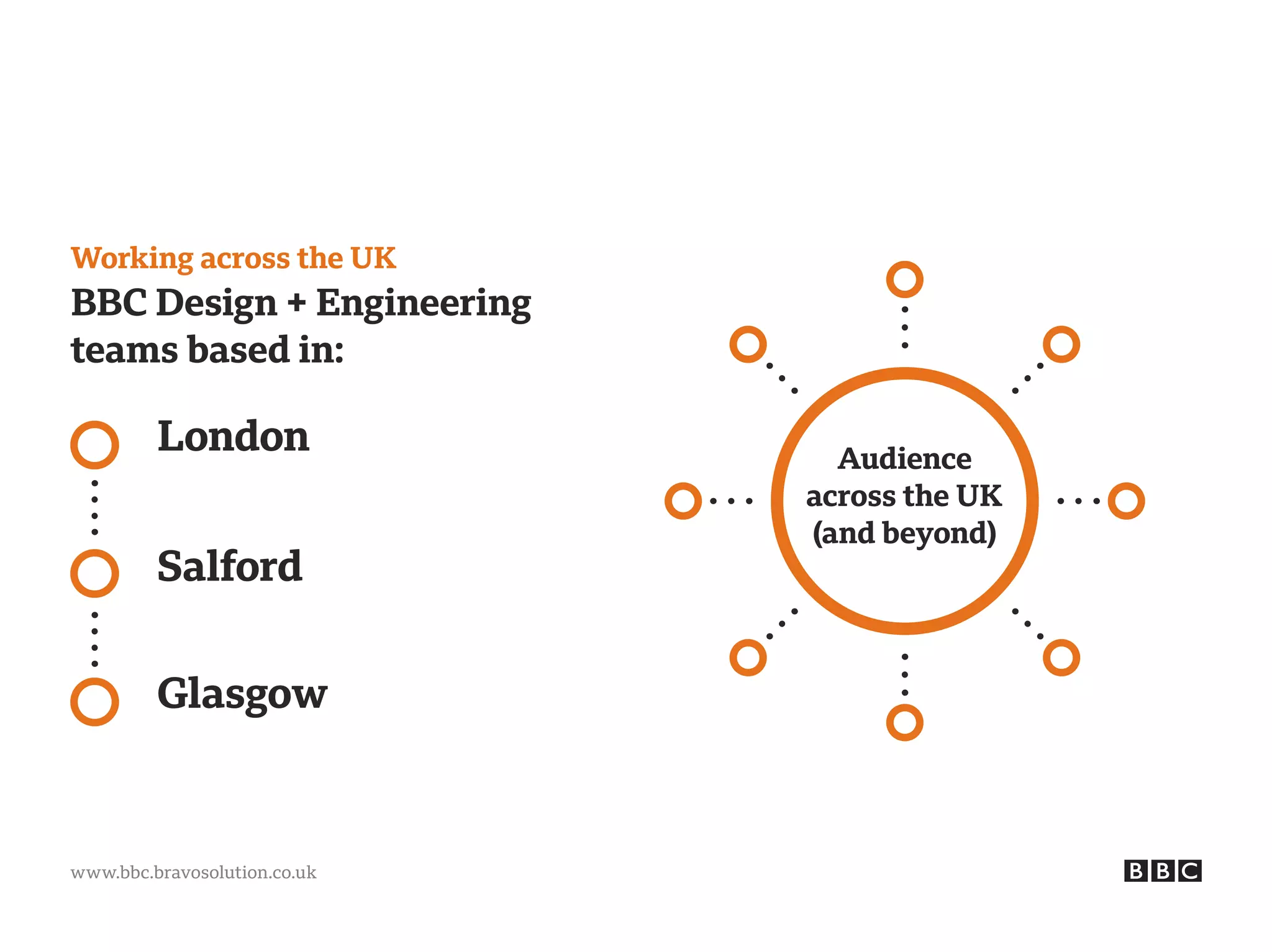 Working across the UK

BBC Design + Engineering teams based in:

London

Salford

Glasgow

Audience across the UK (and beyond)

www.bbc.bravosolution.co.uk

BBC